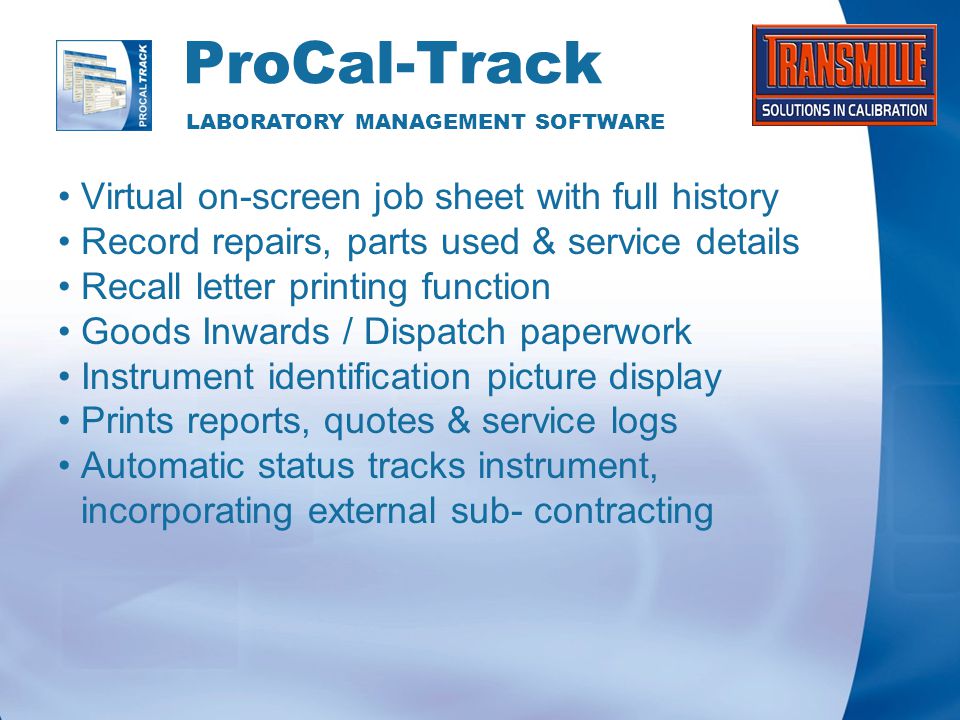 PROCAL TRACK

ProCal-Track

LABORATORY MANAGEMENT SOFTWARE

TRANSMILLE

SOLUTIONS IN CALIBRATION

• Virtual on-screen job sheet with full history
• Record repairs, parts used & service details
• Recall letter printing function
• Goods Inwards / Dispatch paperwork
• Instrument identification picture display
• Prints reports, quotes & service logs
• Automatic status tracks instrument, incorporating external sub- contracting